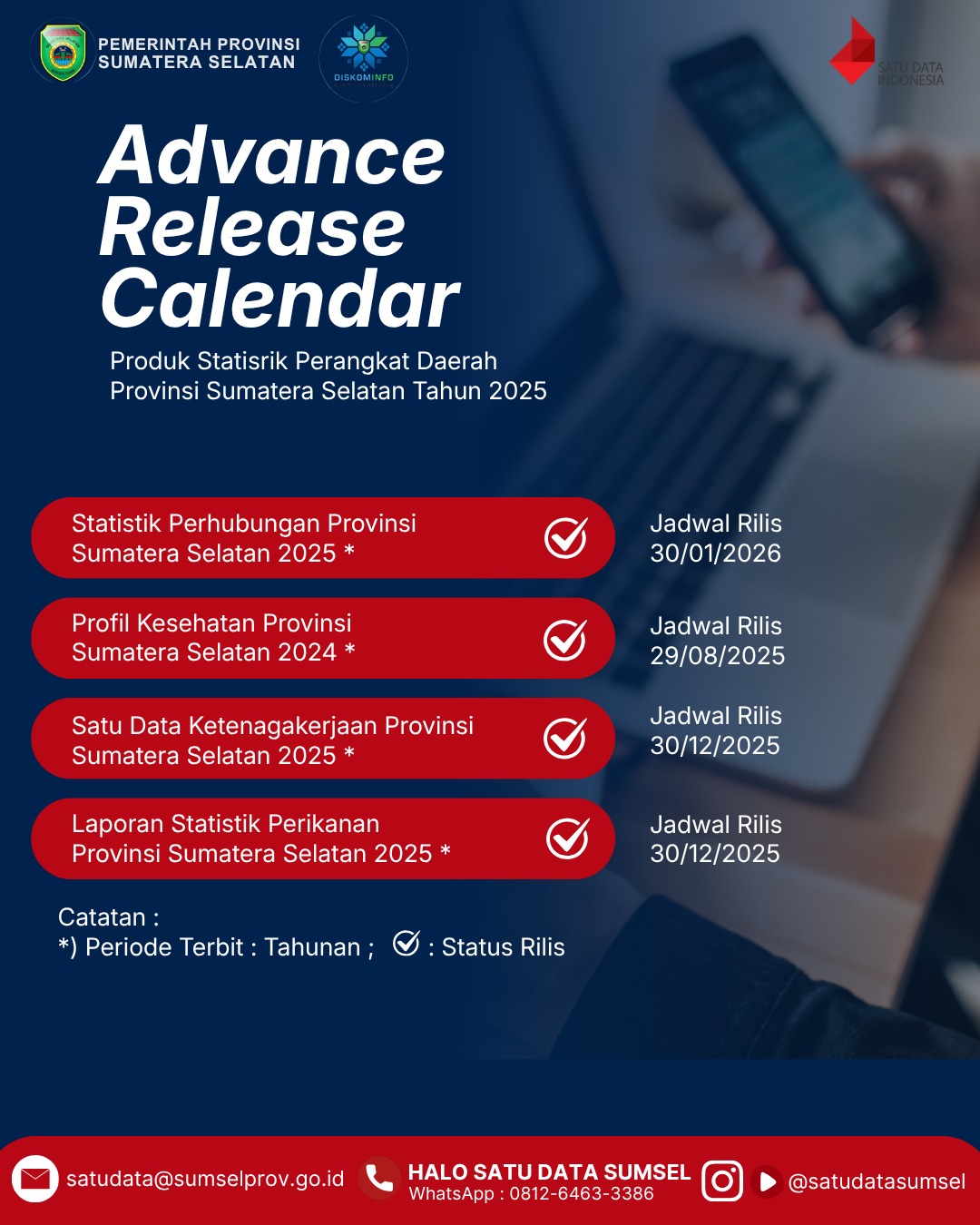 PEMERINTAH PROVINSI SUMATERA SELATAN

DISKOMINFO

SATU DATA INDONESIA

Advance Release Calendar

Produk Statisrik Perangkat Daerah Provinsi Sumatera Selatan Tahun 2025

Statistik Perhubungan Provinsi Sumatera Selatan 2025 *

Jadwal Rilis 30/01/2026

Profil Kesehatan Provinsi Sumatera Selatan 2024 *

Jadwal Rilis 29/08/2025

Satu Data Ketenagakerjaan Provinsi Sumatera Selatan 2025 *

Jadwal Rilis 30/12/2025

Laporan Statistik Perikanan Provinsi Sumatera Selatan 2025 *

Jadwal Rilis 30/12/2025

Catatan :
*) Periode Terbit : Tahunan ; : Status Rilis

satudata@sumselprov.go.id

HALO SATU DATA SUMSEL
WhatsApp : 0812-6463-3386

@satudatasumsel